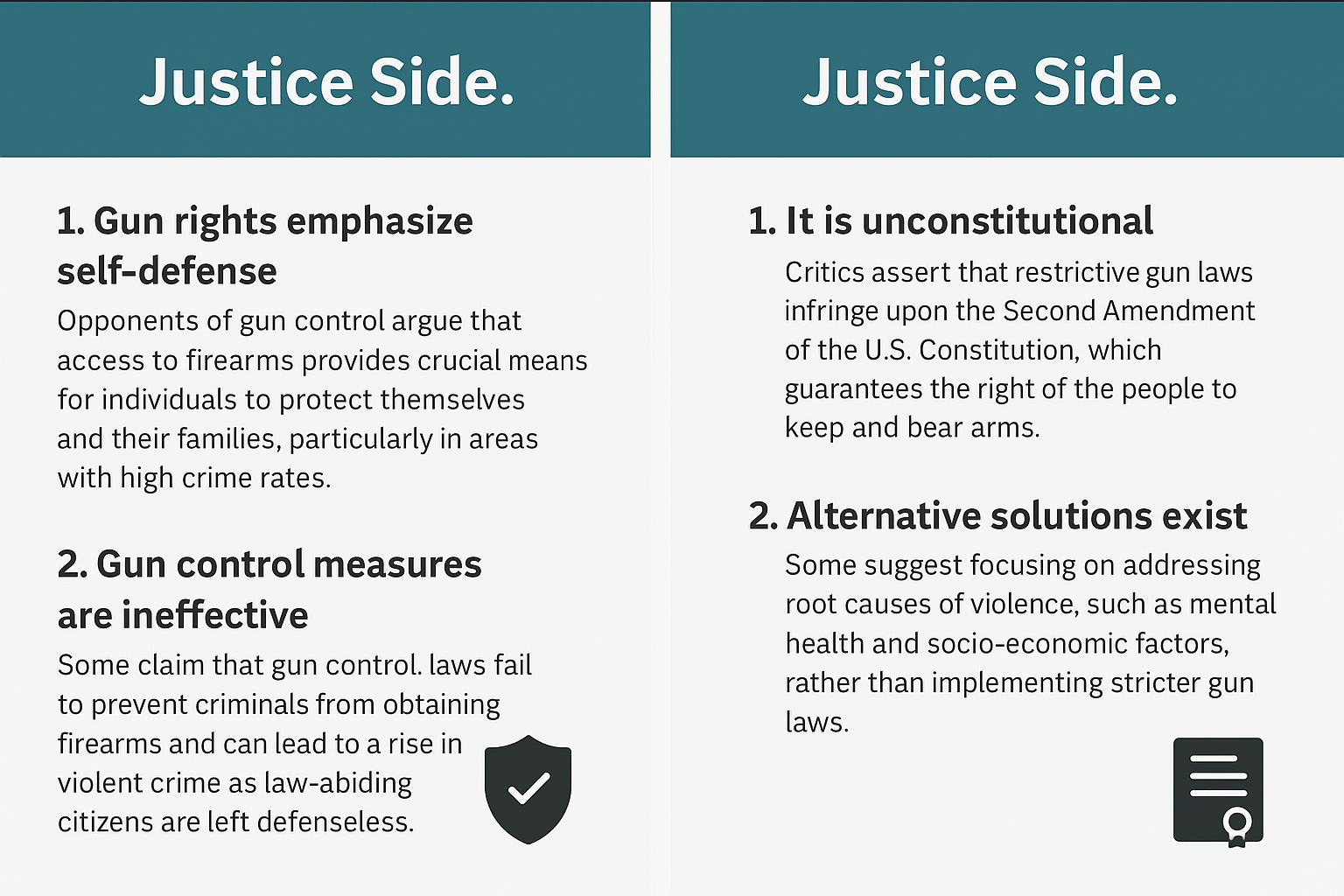 Justice Side.

1. Gun rights emphasize self-defense

Opponents of gun control argue that access to firearms provides crucial means for individuals to protect themselves and their families, particularly in areas with high crime rates.

2. Gun control measures are ineffective

Some claim that gun control. laws fail to prevent criminals from obtaining firearms and can lead to a rise in violent crime as law-abiding citizens are left defenseless.

Justice Side.

1. It is unconstitutional

Critics assert that restrictive gun laws infringe upon the Second Amendment of the U.S. Constitution, which guarantees the right of the people to keep and bear arms.

2. Alternative solutions exist

Some suggest focusing on addressing root causes of violence, such as mental health and socio-economic factors, rather than implementing stricter gun laws.